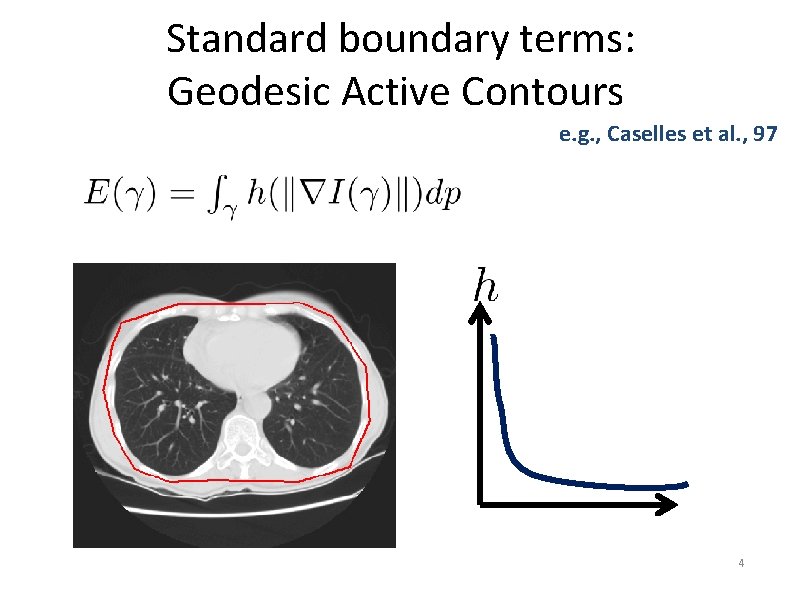 Standard boundary terms:
Geodesic Active Contours

e.g., Caselles et al., 97

$E(\gamma) = \int_{\gamma} h(\|\nabla I(\gamma)\|)dp$

$h$

4